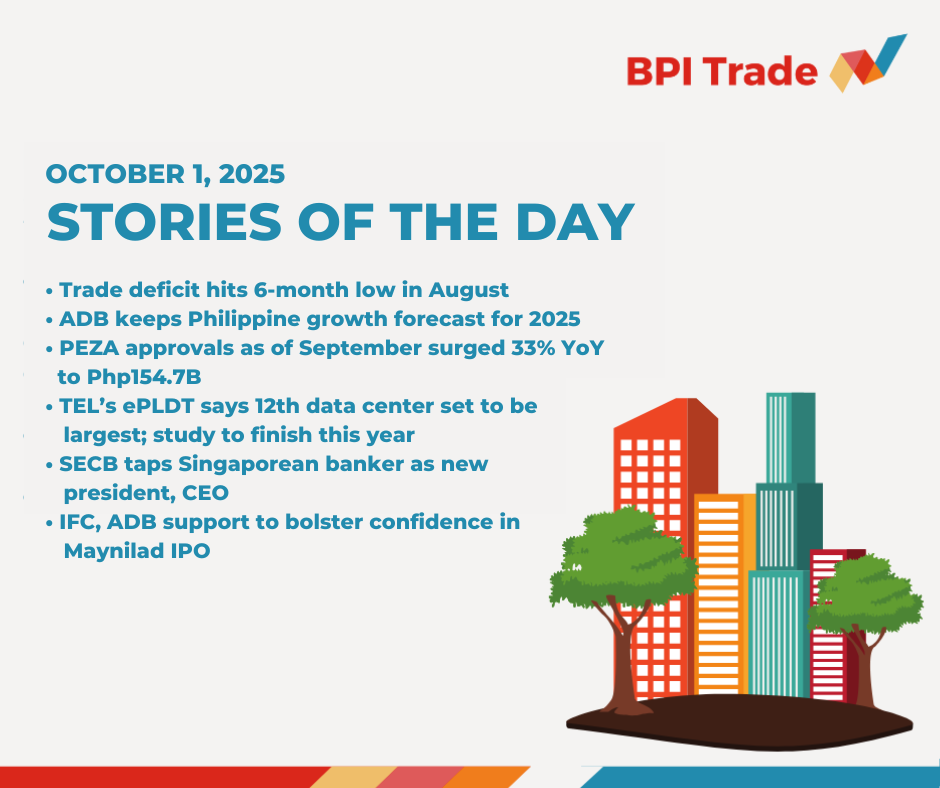 BPI Trade

OCTOBER 1, 2025
STORIES OF THE DAY

• Trade deficit hits 6-month low in August
• ADB keeps Philippine growth forecast for 2025
• PEZA approvals as of September surged 33% YoY to Php154.7B
• TEL's ePLDT says 12th data center set to be largest; study to finish this year
• SECB taps Singaporean banker as new president, CEO
• IFC, ADB support to bolster confidence in Maynilad IPO